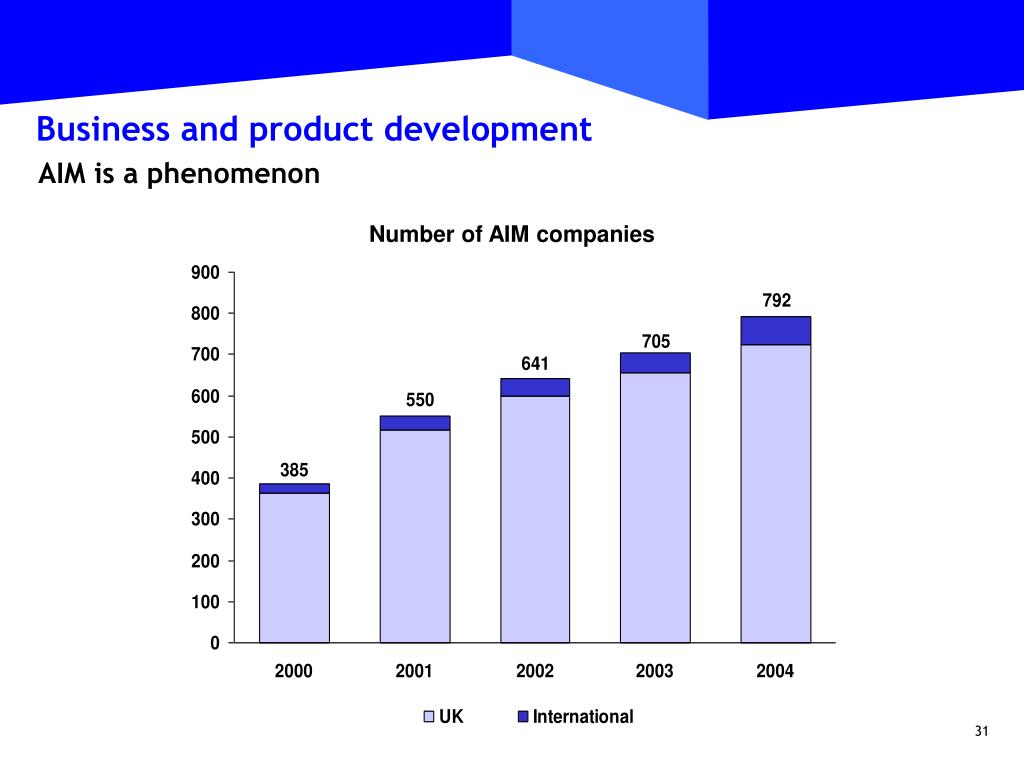 Business and product development

AIM is a phenomenon

Number of AIM companies

900
800
700
600
500
400
300
200
100
0

385
550
641
705
792

2000
2001
2002
2003
2004

UK
International

31